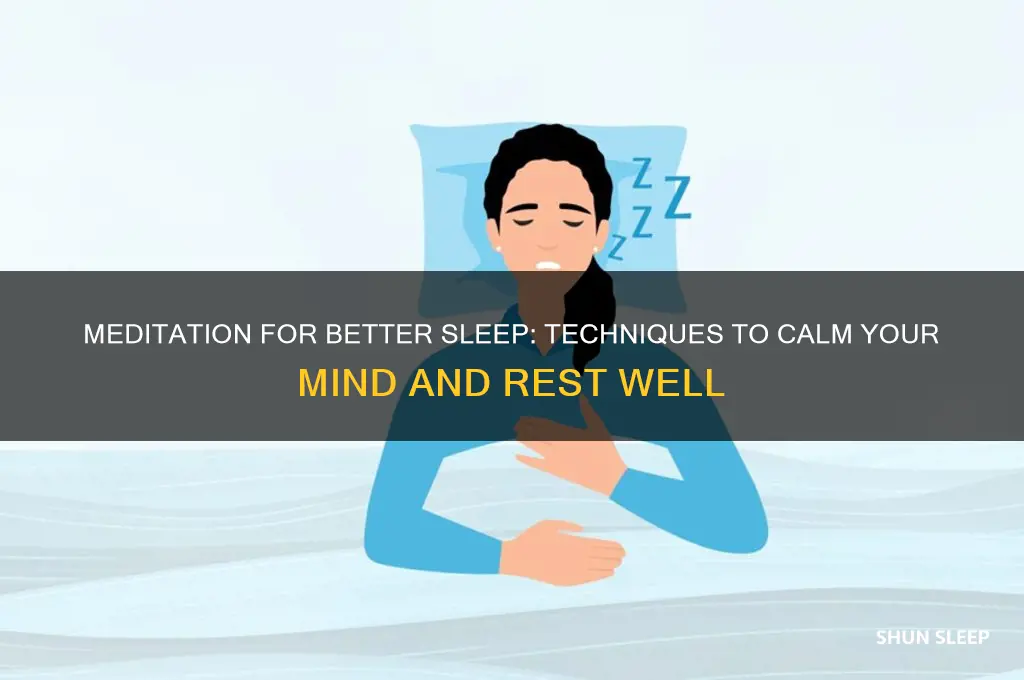 Z Z Z Z

MEDITATION FOR BETTER SLEEP: TECHNIQUES TO CALM YOUR MIND AND REST WELL

SHUN SLEEP